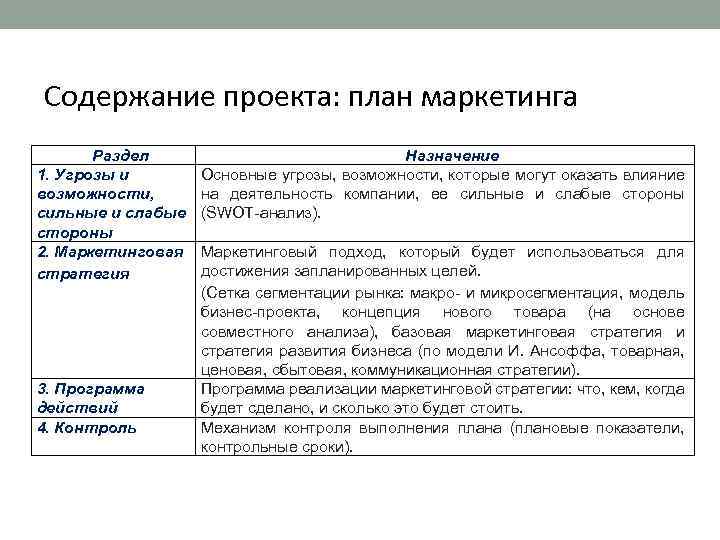 Содержание проекта: план маркетинга

| Раздел | Назначение |
|---|---|
| 1. Угрозы и возможности, сильные и слабые стороны | Основные угрозы, возможности, которые могут оказать влияние на деятельность компании, ее сильные и слабые стороны (SWOT-анализ). |
| 2. Маркетинговая стратегия | Маркетинговый подход, который будет использоваться для достижения запланированных целей. (Сетка сегментации рынка: макро- и микросегментация, модель бизнес-проекта, концепция нового товара (на основе совместного анализа), базовая маркетинговая стратегия и стратегия развития бизнеса (по модели И. Ансоффа, товарная, ценовая, сбытовая, коммуникационная стратегии). |
| 3. Программа действий | Программа реализации маркетинговой стратегии: что, кем, когда будет сделано, и сколько это будет стоить. |
| 4. Контроль | Механизм контроля выполнения плана (плановые показатели, контрольные сроки). |